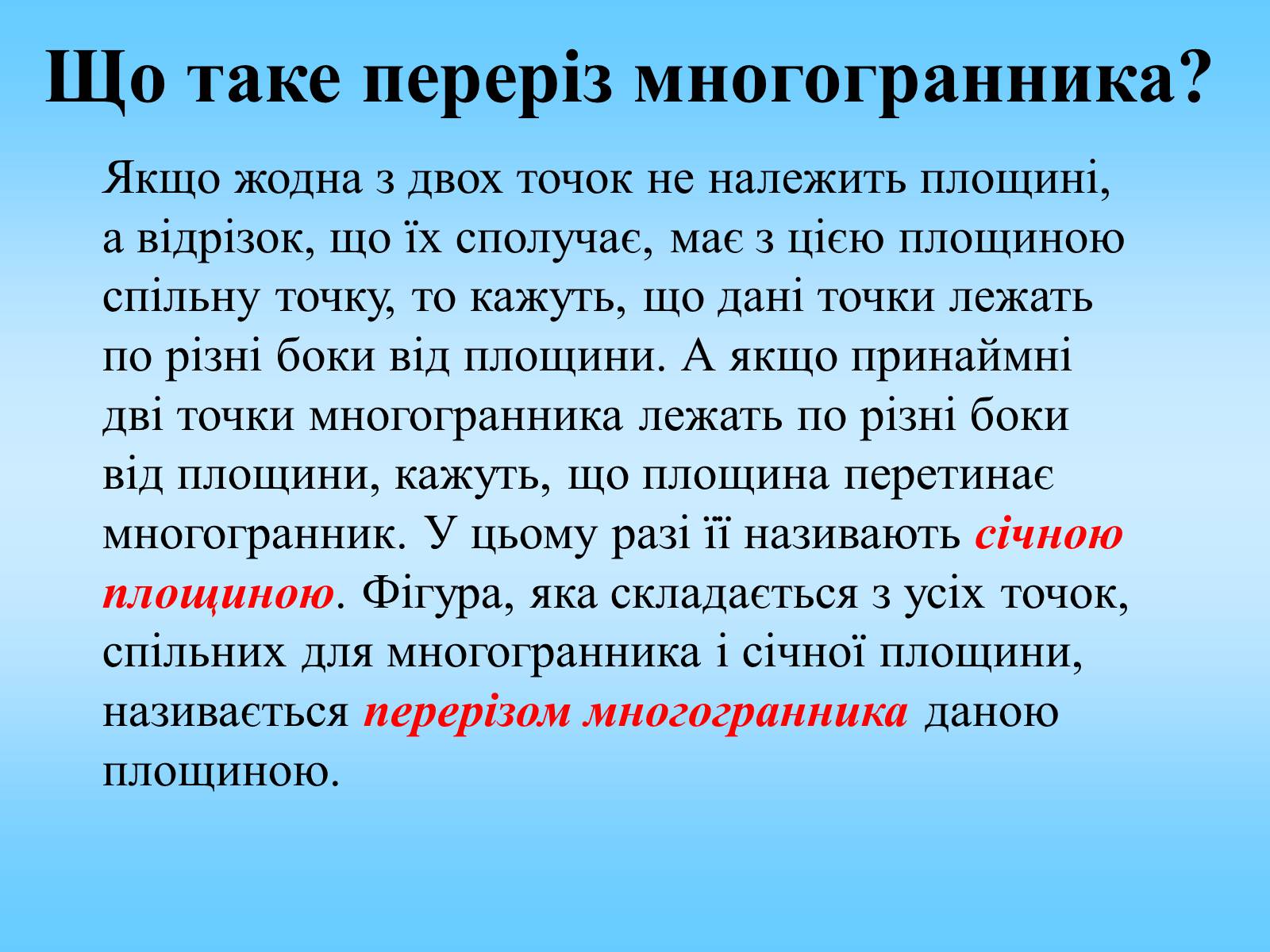 Що таке переріз многогранника?

Якщо жодна з двох точок не належить площині, а відрізок, що їх сполучає, має з цією площиною спільну точку, то кажуть, що дані точки лежать по різні боки від площини. А якщо принаймні дві точки многогранника лежать по різні боки від площини, кажуть, що площина перетинає многогранник. У цьому разі її називають січною площиною. Фігура, яка складається з усіх точок, спільних для многогранника і січної площини, називається перерізом многогранника даною площиною.